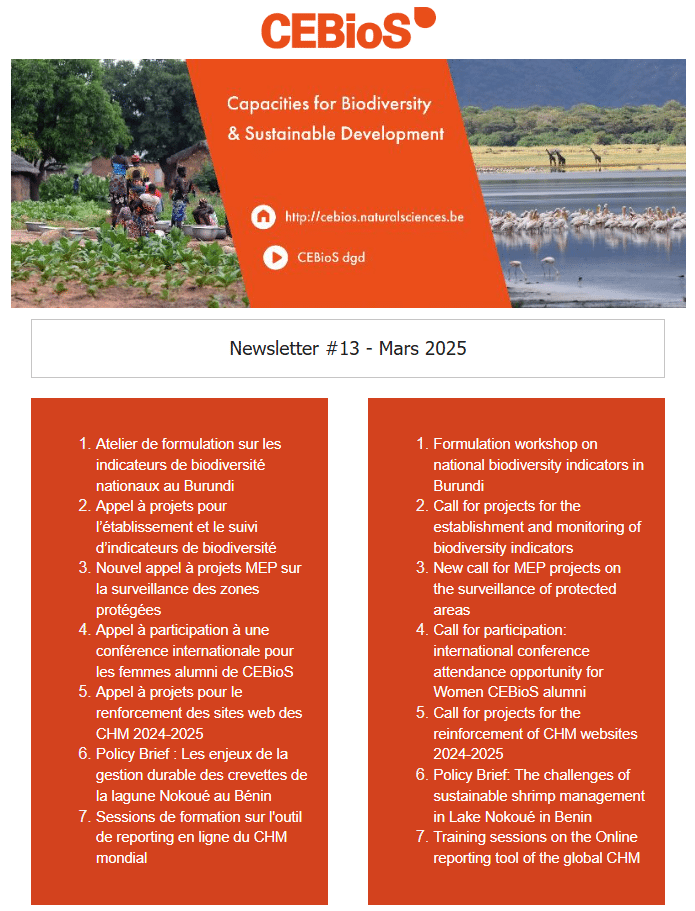 CEBioS

Capacities for Biodiversity & Sustainable Development

http://cebios.naturalsciences.be

CEBioS dgd

Newsletter #13 - Mars 2025

1. Atelier de formulation sur les indicateurs de biodiversité nationaux au Burundi
2. Appel à projets pour l'établissement et le suivi d'indicateurs de biodiversité
3. Nouvel appel à projets MEP sur la surveillance des zones protégées
4. Appel à participation à une conférence internationale pour les femmes alumni de CEBioS
5. Appel à projets pour le renforcement des sites web des CHM 2024-2025
6. Policy Brief : Les enjeux de la gestion durable des crevettes de la lagune Nokoué au Bénin
7. Sessions de formation sur l'outil de reporting en ligne du CHM mondial

1. Formulation workshop on national biodiversity indicators in Burundi
2. Call for projects for the establishment and monitoring of biodiversity indicators
3. New call for MEP projects on the surveillance of protected areas
4. Call for participation: international conference attendance opportunity for Women CEBioS alumni
5. Call for projects for the reinforcement of CHM websites 2024-2025
6. Policy Brief: The challenges of sustainable shrimp management in Lake Nokoué in Benin
7. Training sessions on the Online reporting tool of the global CHM